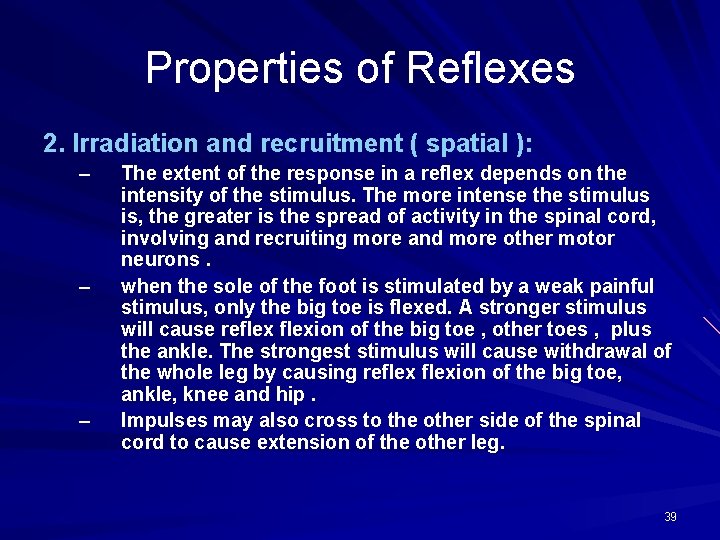 Properties of Reflexes

2. Irradiation and recruitment ( spatial ):

– The extent of the response in a reflex depends on the intensity of the stimulus. The more intense the stimulus is, the greater is the spread of activity in the spinal cord, involving and recruiting more and more other motor neurons .

– when the sole of the foot is stimulated by a weak painful stimulus, only the big toe is flexed. A stronger stimulus will cause reflex flexion of the big toe , other toes , plus the ankle. The strongest stimulus will cause withdrawal of the whole leg by causing reflex flexion of the big toe, ankle, knee and hip .

– Impulses may also cross to the other side of the spinal cord to cause extension of the other leg.

39